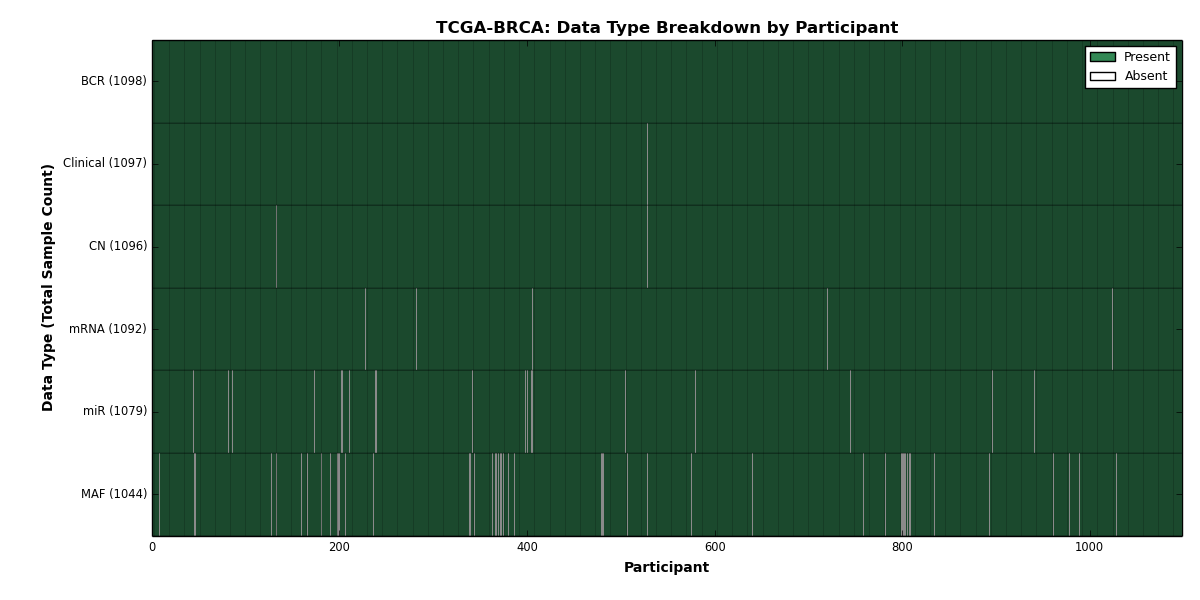 TCGA-BRCA: Data Type Breakdown by Participant

Present
Absent

Data Type (Total Sample Count)

BCR (1098)
Clinical (1097)
CN (1096)
mRNA (1092)
miR (1079)
MAF (1044)

0
200
400
600
800
1000

Participant